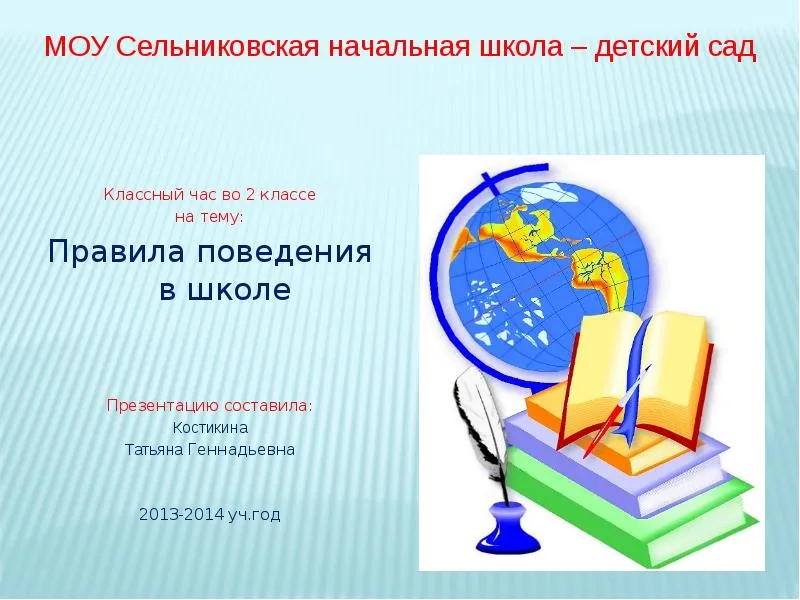 МОУ Сельниковская начальная школа – детский сад

Классный час во 2 классе
на тему:

Правила поведения
в школе

Презентацию составила:
Костикина
Татьяна Геннадьевна

2013-2014 уч.год